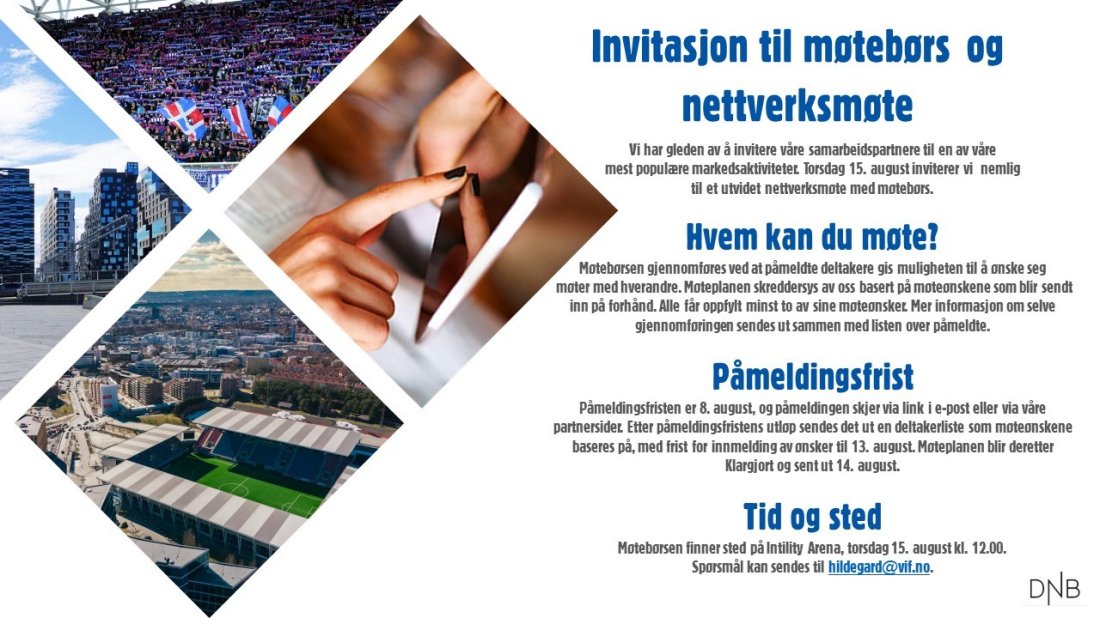 Invitasjon til møtebørs og nettverksmøte

Vi har gleden av å invitere våre samarbeidspartnere til en av våre mest populære markedsaktiviteter. Torsdag 15. august inviterer vi nemlig til et utvidet nettverksmøte med møtebørs.

Hvem kan du møte?

Møtebørsen gjennomføres ved at påmeldte deltakere gis muligheten til å ønske seg møter med hverandre. Møteplanen skreddersys av oss basert på møteønskene som blir sendt inn på forhånd. Alle får oppfylt minst to av sine møteønsker. Mer informasjon om selve gjennomføringen sendes ut sammen med listen over påmeldte.

Påmeldingsfrist

Påmeldingsfristen er 8. august, og påmeldingen skjer via link i e-post eller via våre partnersider. Etter påmeldingsfristens utløp sendes det ut en deltakerliste som møteønskene baseres på, med frist for innmelding av ønsker til 13. august. Møteplanen blir deretter Klargjort og sent ut 14. august.

Tid og sted

Møtebørsen finner sted på Intility Arena, torsdag 15. august kl. 12.00. Spørsmål kan sendes til hildegard@vif.no.

DNB